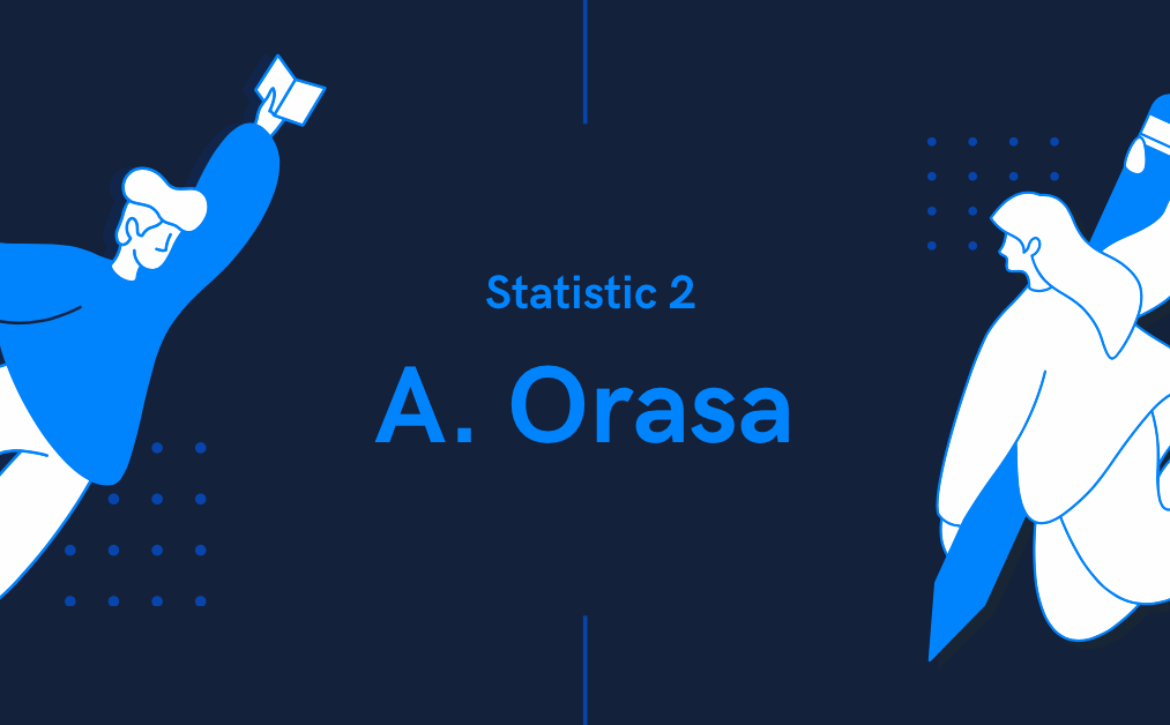 Statistic 2

A. Orasa